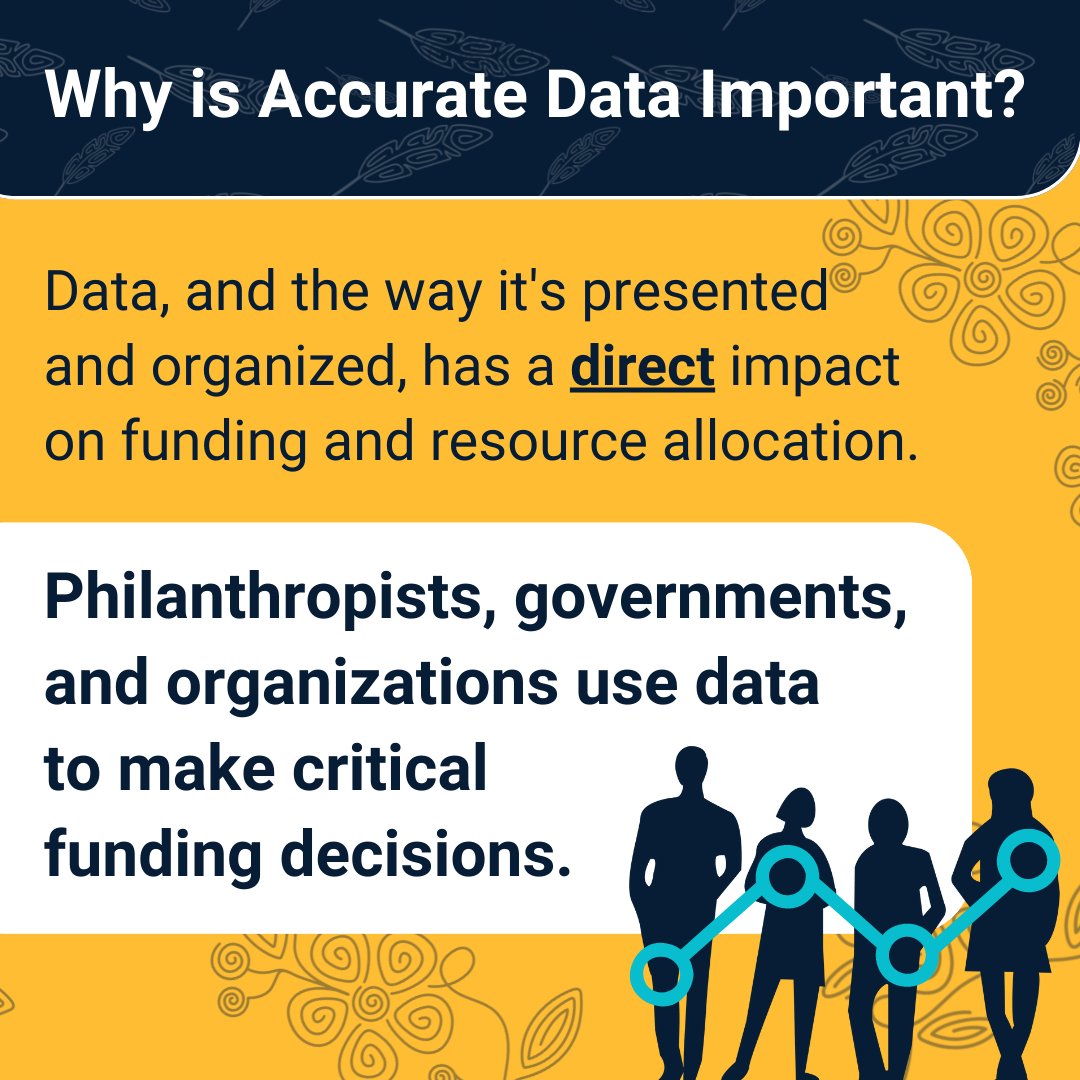 Why is Accurate Data Important?

Data, and the way it's presented and organized, has a direct impact on funding and resource allocation.

Philanthropists, governments, and organizations use data to make critical funding decisions.